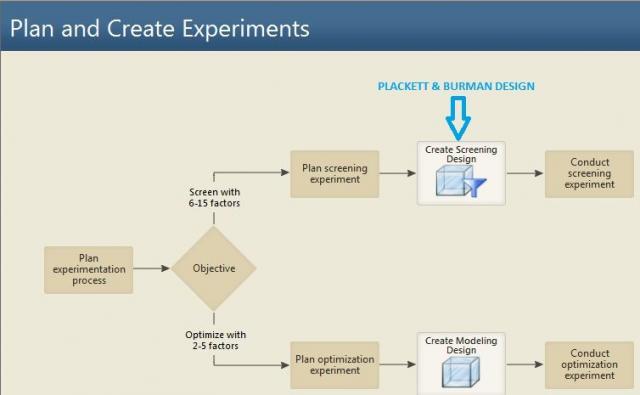 Plan and Create Experiments

PLACKETT & BURMAN DESIGN

Plan experimentation process

Objective

Screen with 6-15 factors

Plan screening experiment

Create Screening Design

Conduct screening experiment

Optimize with 2-5 factors

Plan optimization experiment

Create Modeling Design

Conduct optimization experiment